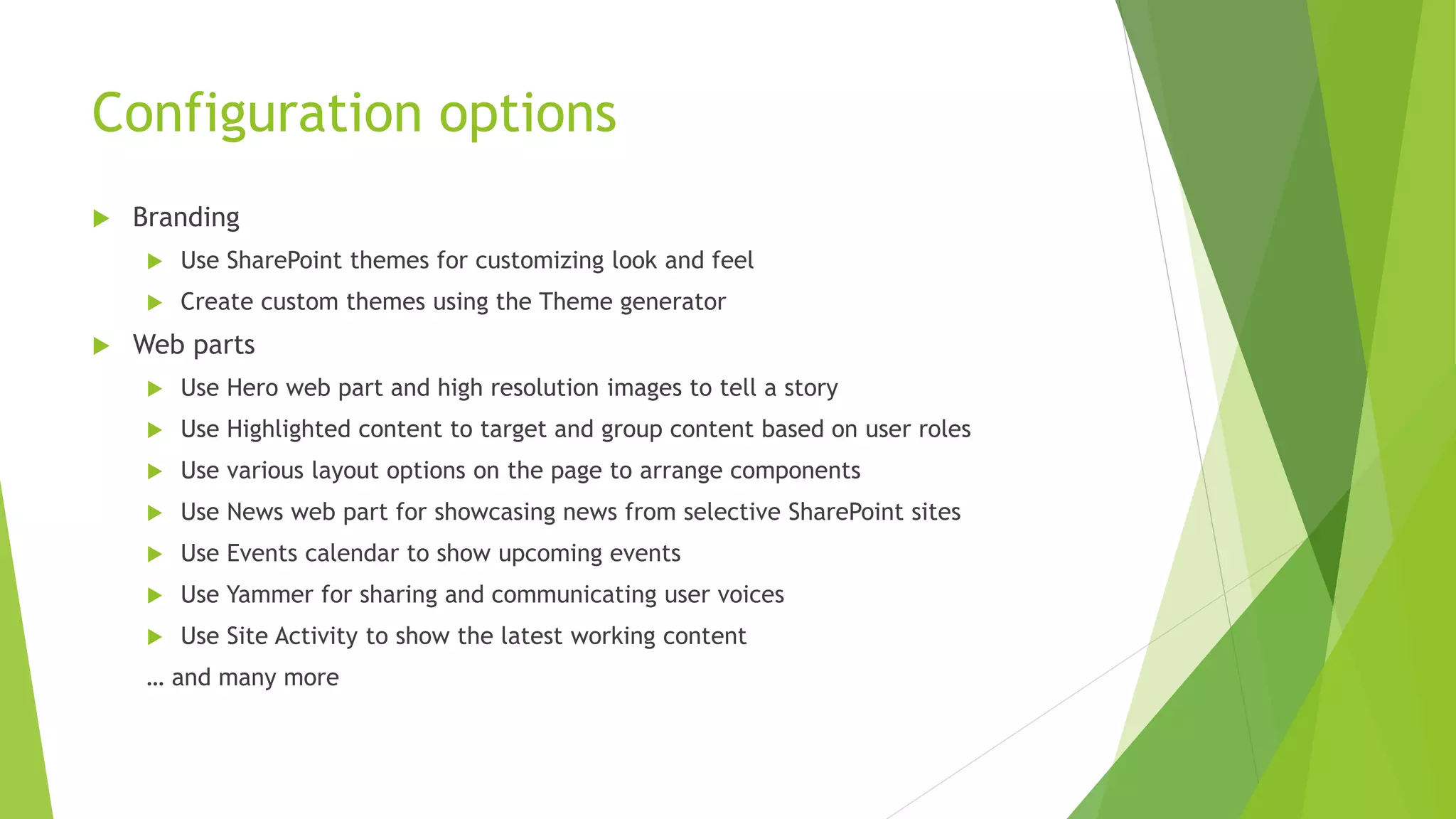 Configuration options

Branding

Use SharePoint themes for customizing look and feel

Create custom themes using the Theme generator

Web parts

Use Hero web part and high resolution images to tell a story

Use Highlighted content to target and group content based on user roles

Use various layout options on the page to arrange components

Use News web part for showcasing news from selective SharePoint sites

Use Events calendar to show upcoming events

Use Yammer for sharing and communicating user voices

Use Site Activity to show the latest working content

… and many more